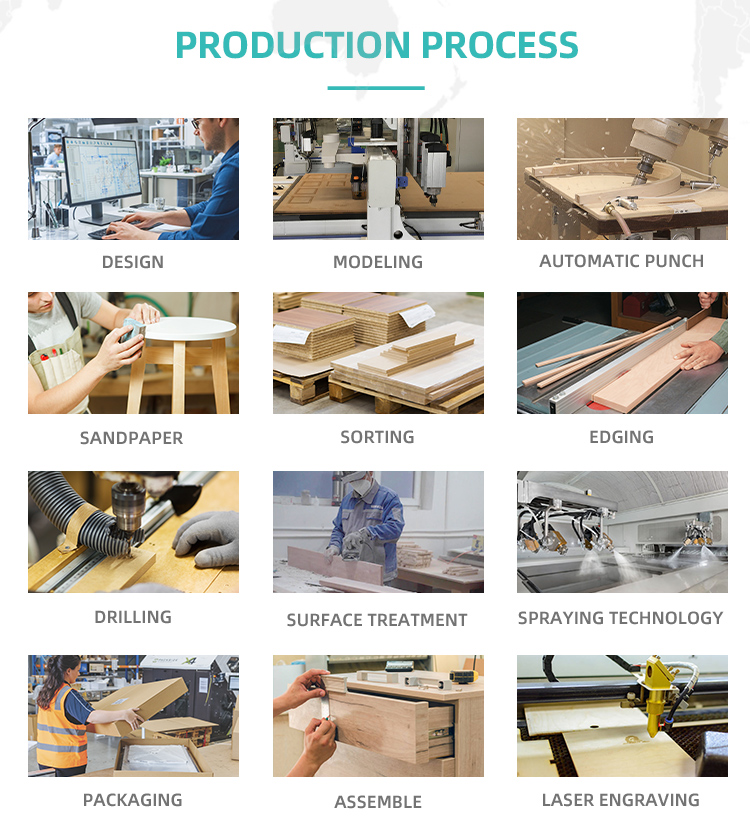 PRODUCTION PROCESS

DESIGN

MODELING

AUTOMATIC PUNCH

SANDPAPER

SORTING

EDGING

DRILLING

SURFACE TREATMENT

SPRAYING TECHNOLOGY

PACKAGING

ASSEMBLE

LASER ENGRAVING